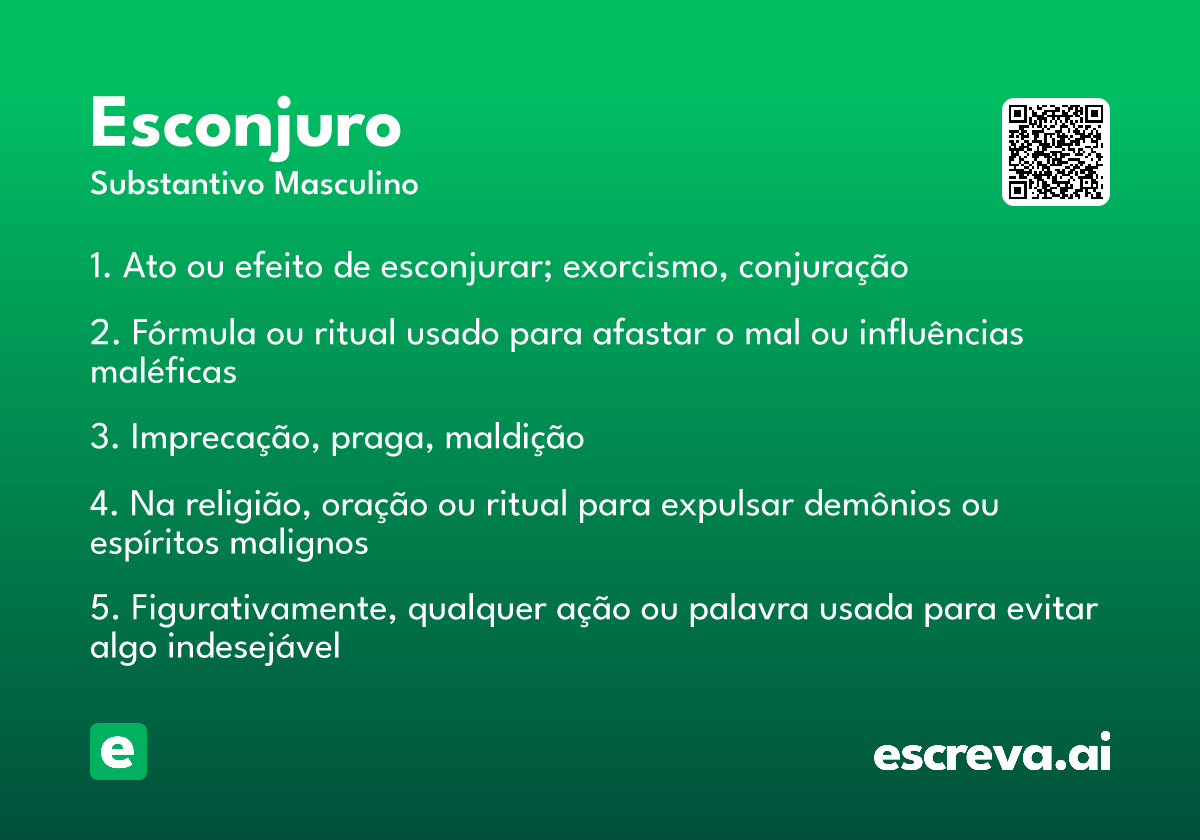 Esconjuro
Substantivo Masculino

1. Ato ou efeito de esconjurar; exorcismo, conjuração

2. Fórmula ou ritual usado para afastar o mal ou influências maléficas

3. Imprecação, praga, maldição

4. Na religião, oração ou ritual para expulsar demônios ou espíritos malignos

5. Figurativamente, qualquer ação ou palavra usada para evitar algo indesejável

e

escreva.ai